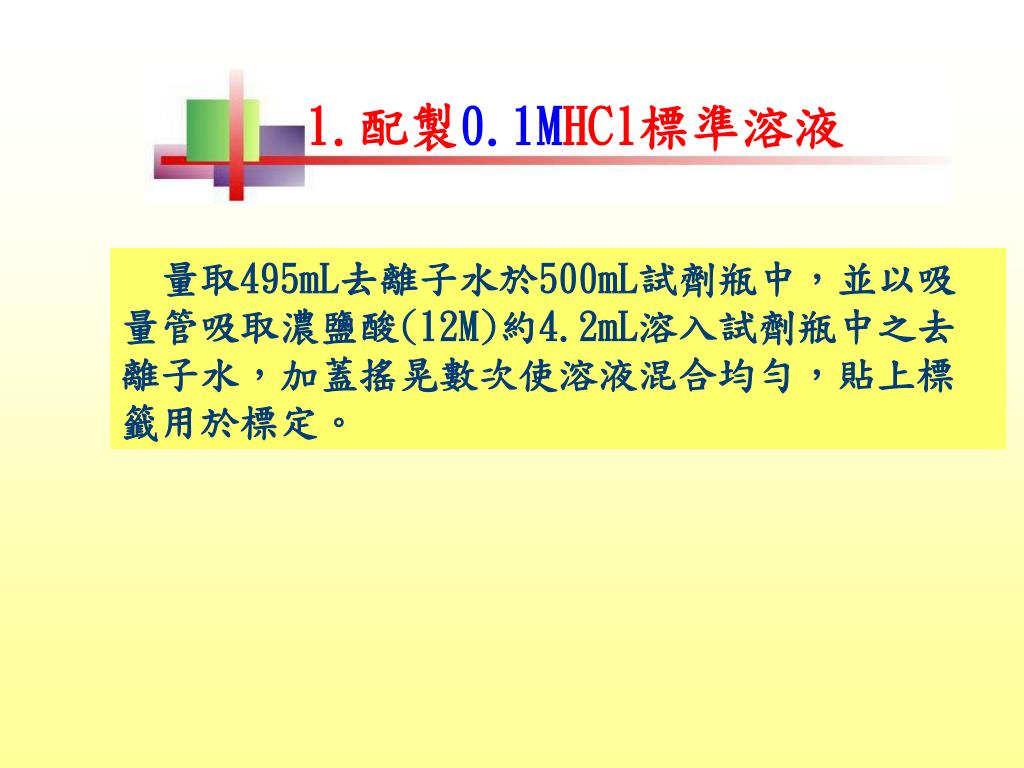 1.配製0.1MHCl標準溶液

量取495mL去離子水於500mL試劑瓶中，並以吸量管吸取濃鹽酸(12M)約4.2mL溶入試劑瓶中之去離子水，加蓋搖晃數次使溶液混合均勻，貼上標籤用於標定。